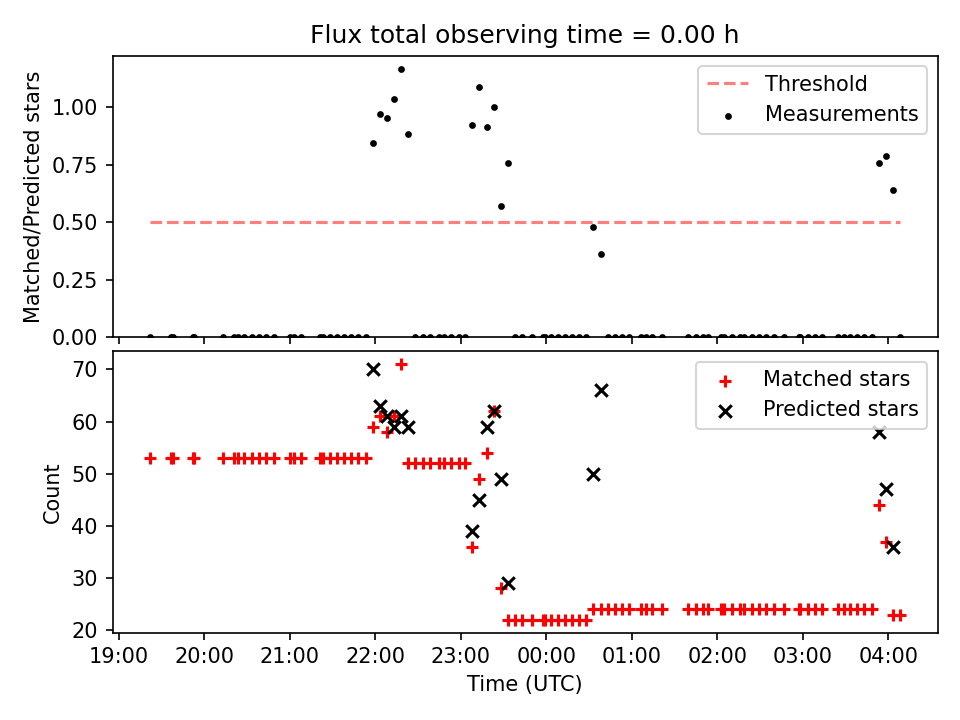 Flux total observing time = 0.00 h

Matched/Predicted stars

1.00
0.75
0.50
0.25
0.00

Threshold
Measurements

Count

70
60
50
40
30
20

Matched stars
Predicted stars

19:00 20:00 21:00 22:00 23:00 00:00 01:00 02:00 03:00 04:00

Time (UTC)